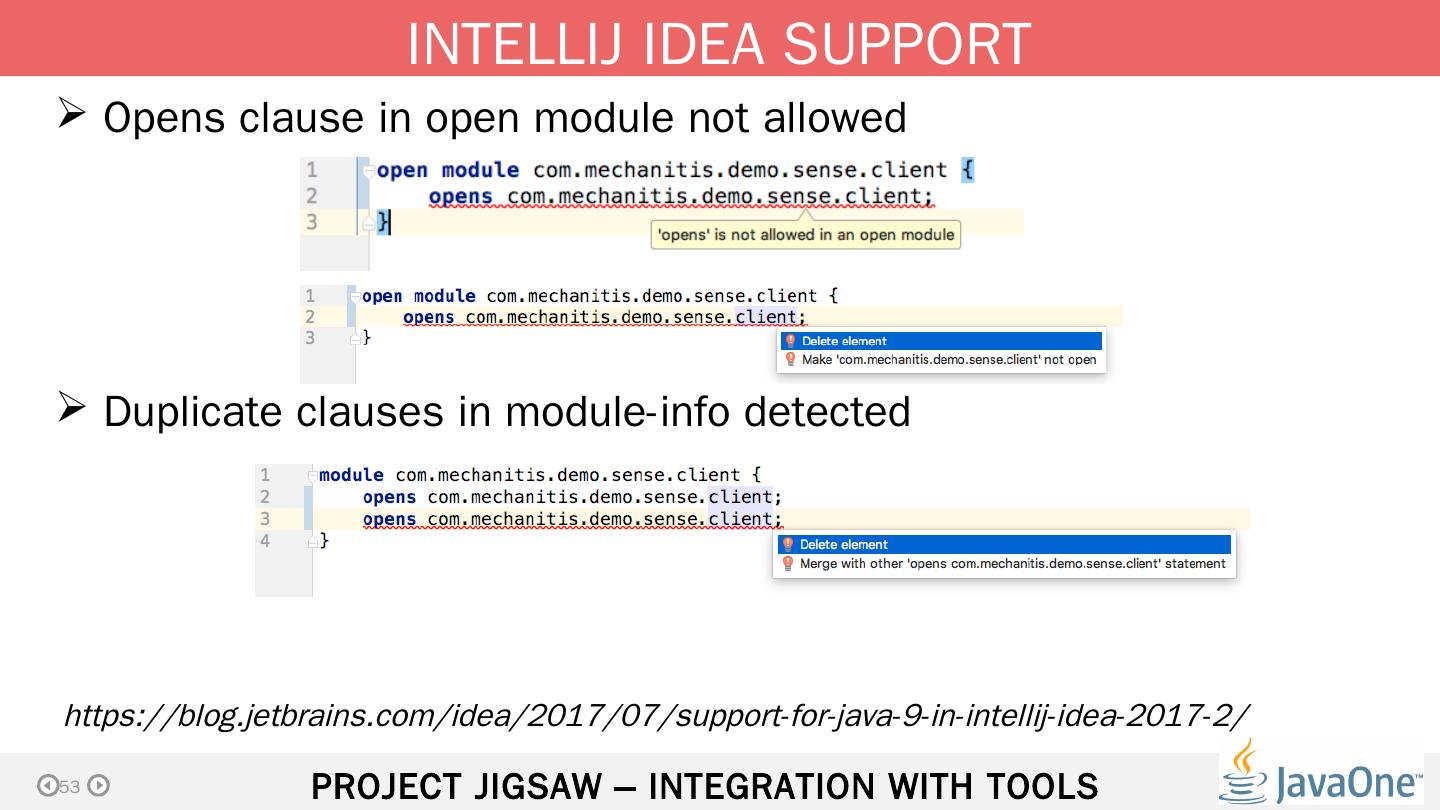 INTELLIJ IDEA SUPPORT

➢ Opens clause in open module not allowed

1 open module com.mechanitis.demo.sense.client {
2 opens com.mechanitis.demo.sense.client;
3 }

'opens' is not allowed in an open module

1 open module com.mechanitis.demo.sense.client {
2 opens com.mechanitis.demo.sense.client;
3 }

Delete element
Make 'com.mechanitis.demo.sense.client' not open

➢ Duplicate clauses in module-info detected

1 module com.mechanitis.demo.sense.client {
2 opens com.mechanitis.demo.sense.client;
3 opens com.mechanitis.demo.sense.client;
4 }

Delete element
Merge with other 'opens com.mechanitis.demo.sense.client' statement

https://blog.jetbrains.com/idea/2017/07/support-for-java-9-in-intellij-idea-2017-2/

53

PROJECT JIGSAW – INTEGRATION WITH TOOLS

JavaOne™